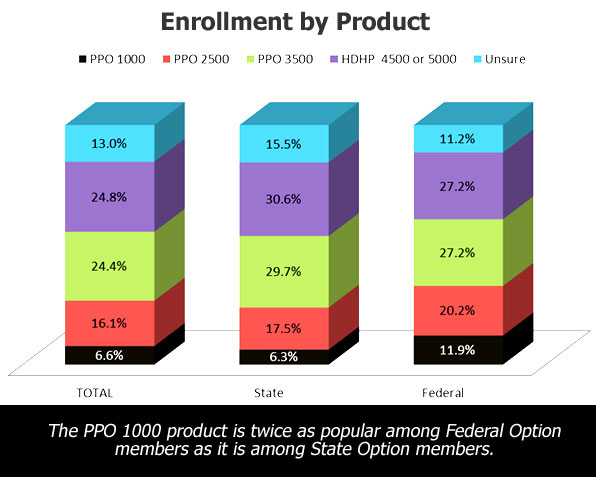 Enrollment by Product

PPO 1000 PPO 2500 PPO 3500 HDHP 4500 or 5000 Unsure

13.0%
24.8%
24.4%
16.1%
6.6%

15.5%
30.6%
29.7%
17.5%
6.3%

11.2%
27.2%
27.2%
20.2%
11.9%

TOTAL State Federal

The PPO 1000 product is twice as popular among Federal Option members as it is among State Option members.